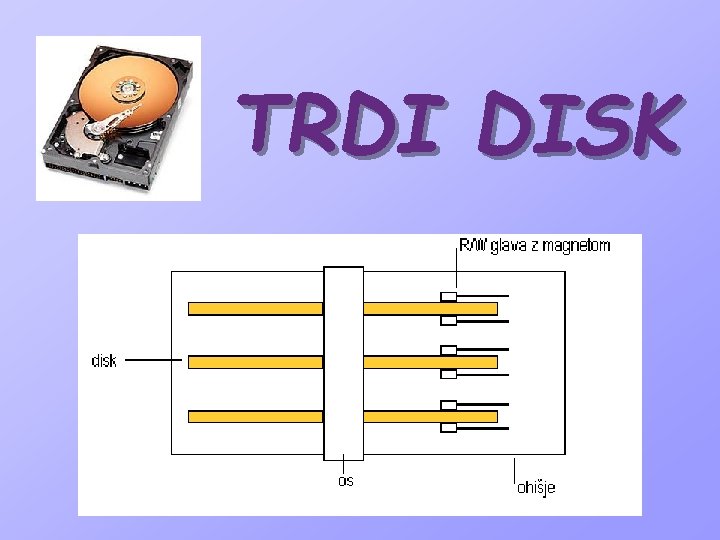 TRDI DISK

R/W glava z magnetom

disk

os

ohišje